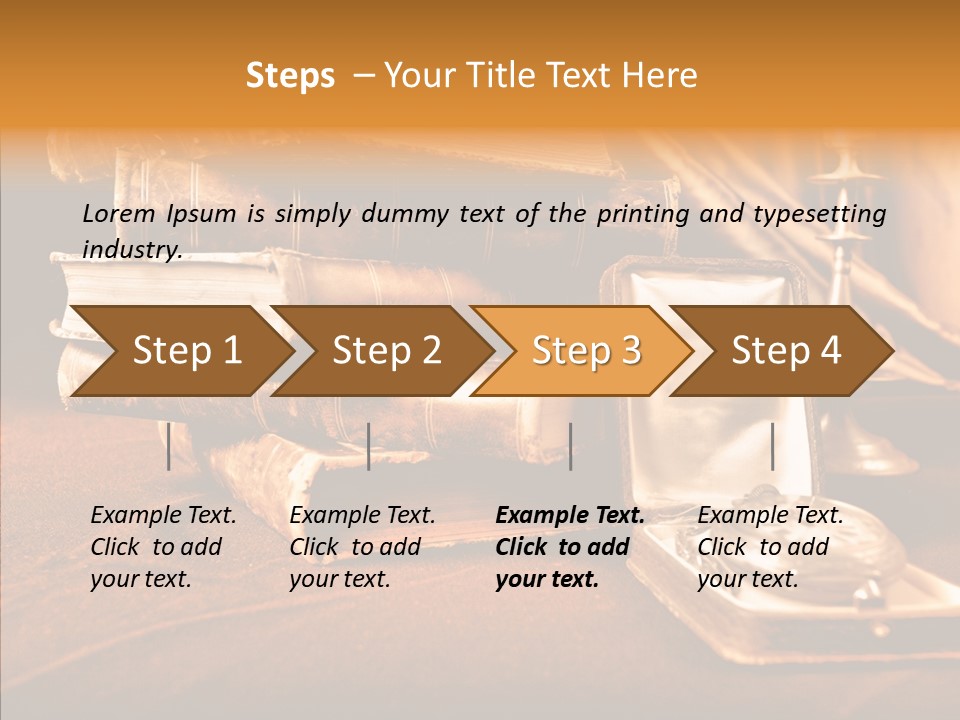 Steps – Your Title Text Here

Lorem Ipsum is simply dummy text of the printing and typesetting industry.

Step 1

Step 2

Step 3

Step 4

Example Text. Click to add your text.

Example Text. Click to add your text.

Example Text. Click to add your text.

Example Text. Click to add your text.